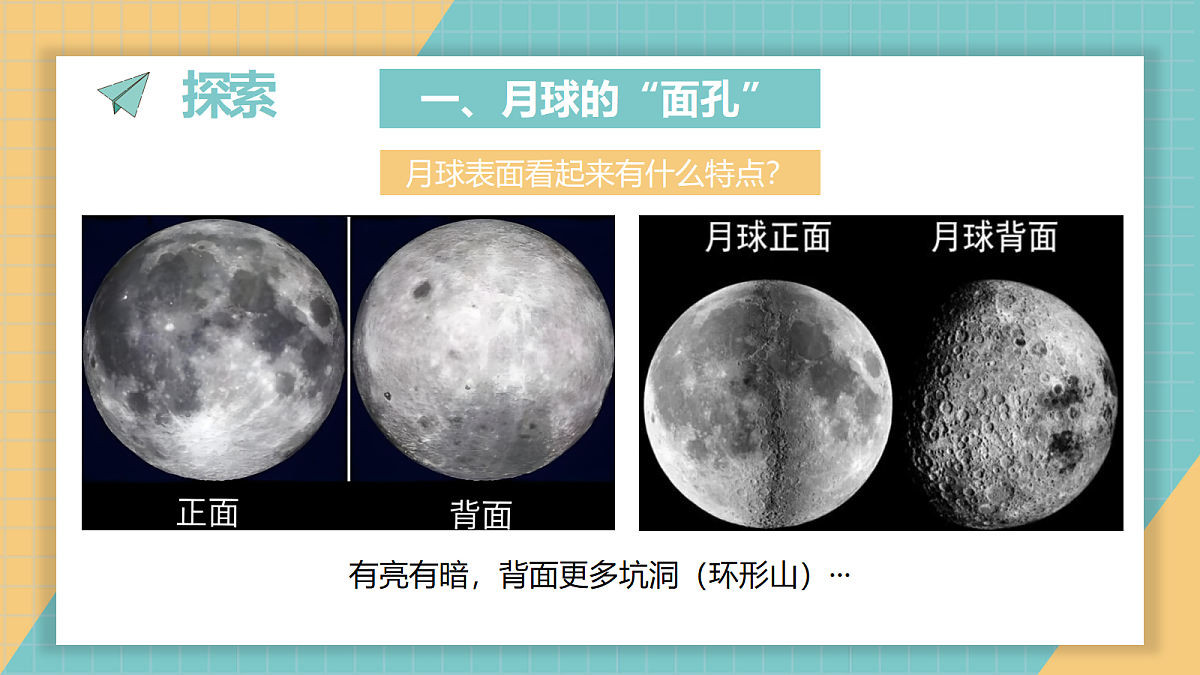 探索

一、月球的“面孔”

月球表面看起来有什么特点?

正面

背面

月球正面

月球背面

有亮有暗，背面更多坑洞（环形山）…